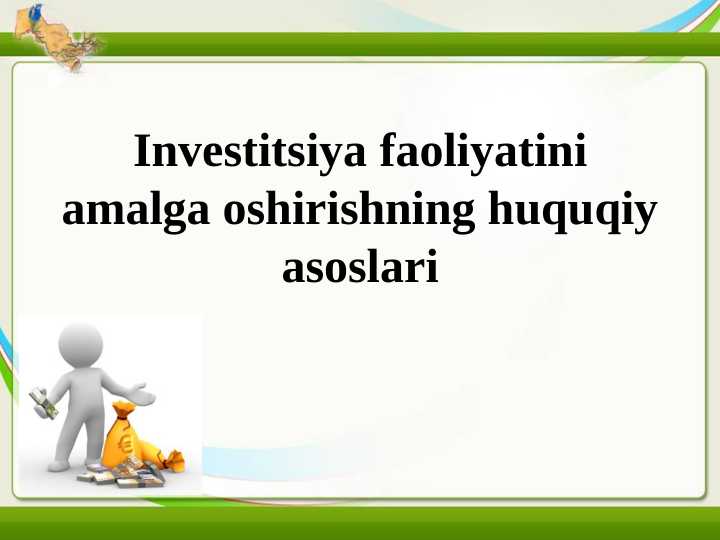 Investitsiya faoliyatini amalga oshirishning huquqiy asoslari